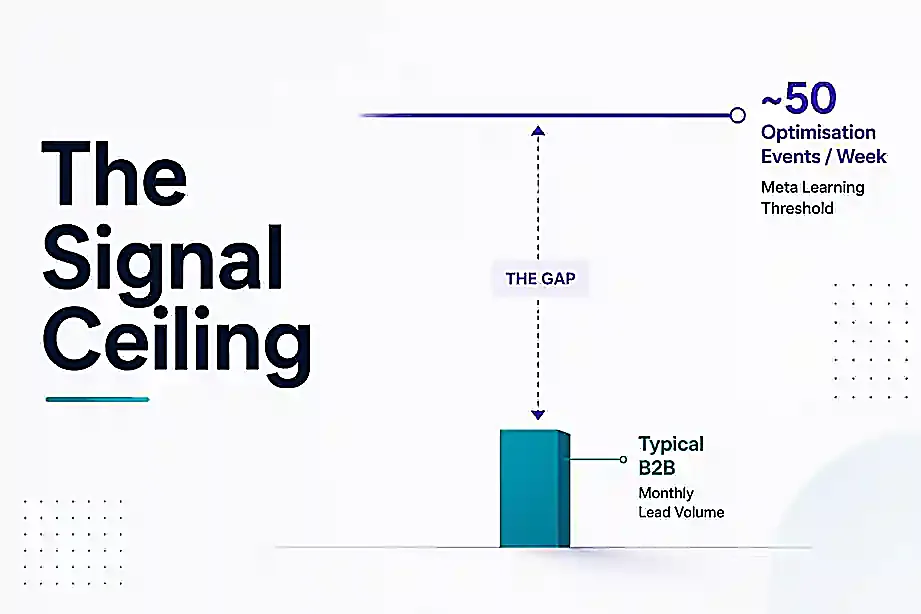 The Signal Ceiling

~50
Optimisation Events / Week
Meta Learning Threshold

THE GAP

Typical B2B
Monthly Lead Volume